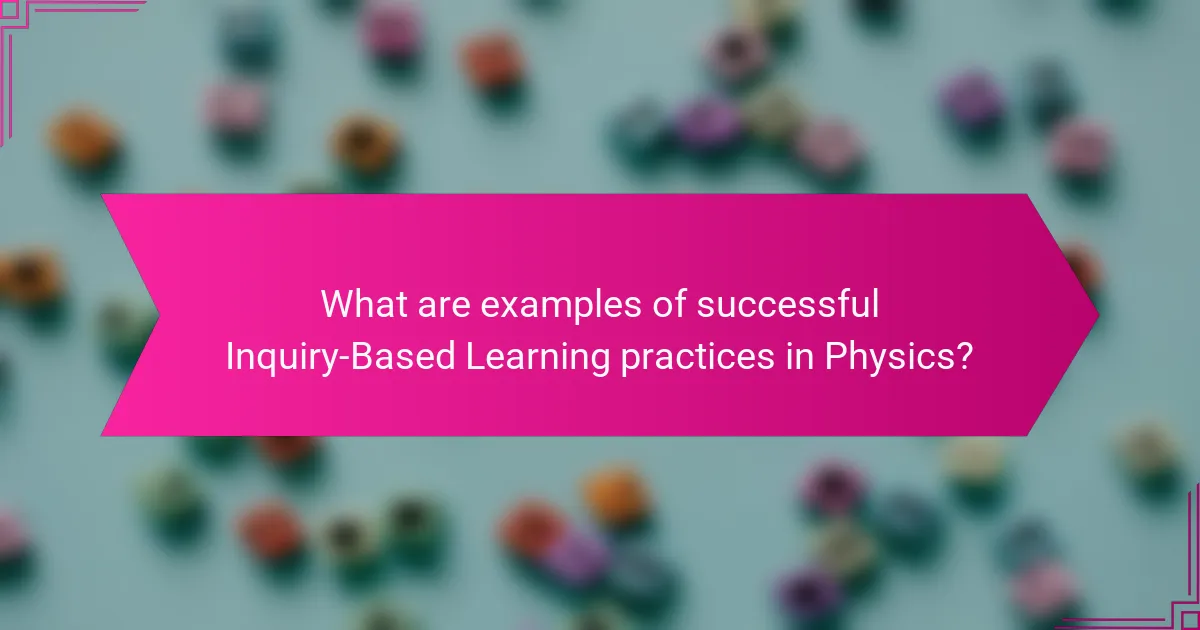 What are examples of successful Inquiry-Based Learning practices in Physics?